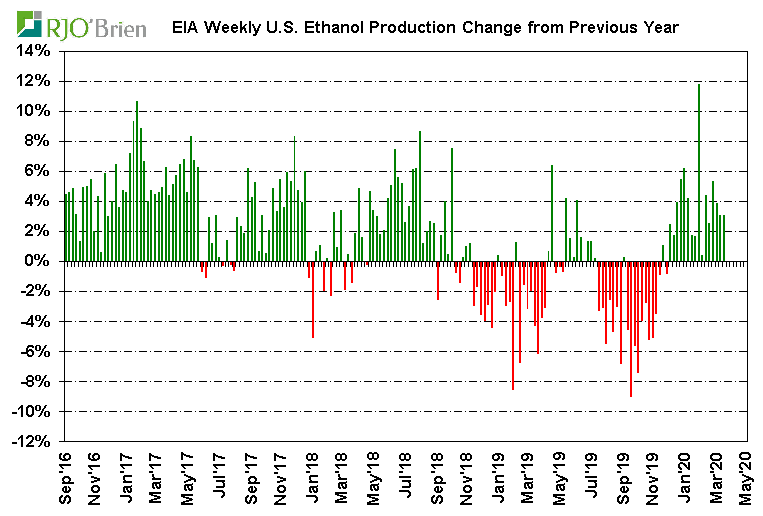 RJO'Brien

EIA Weekly U.S. Ethanol Production Change from Previous Year

14%
12%
10%
8%
6%
4%
2%
0%
-2%
-4%
-6%
-8%
-10%
-12%

Sep'16
Nov'16
Jan'17
Mar'17
May'17
Jul'17
Sep'17
Nov'17
Jan'18
Mar'18
May'18
Jul'18
Sep'18
Nov'18
Jan'19
Mar'19
May'19
Jul'19
Sep'19
Nov'19
Jan'20
Mar'20
May'20